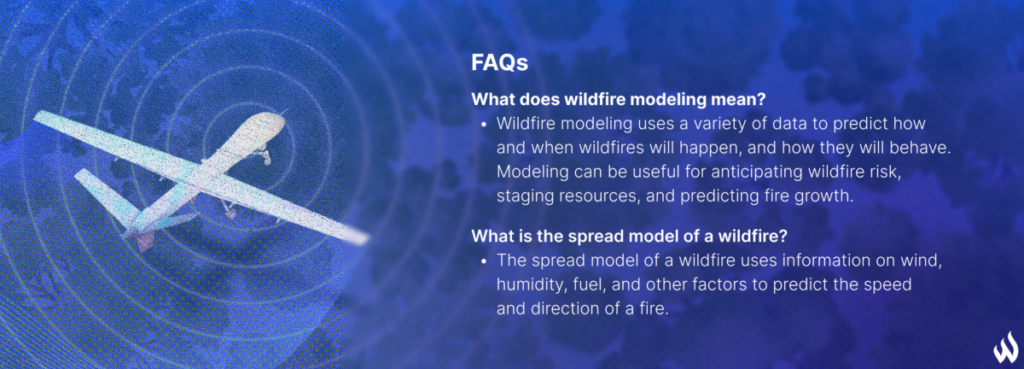 FAQs

What does wildfire modeling mean?

• Wildfire modeling uses a variety of data to predict how and when wildfires will happen, and how they will behave. Modeling can be useful for anticipating wildfire risk, staging resources, and predicting fire growth.

What is the spread model of a wildfire?

• The spread model of a wildfire uses information on wind, humidity, fuel, and other factors to predict the speed and direction of a fire.